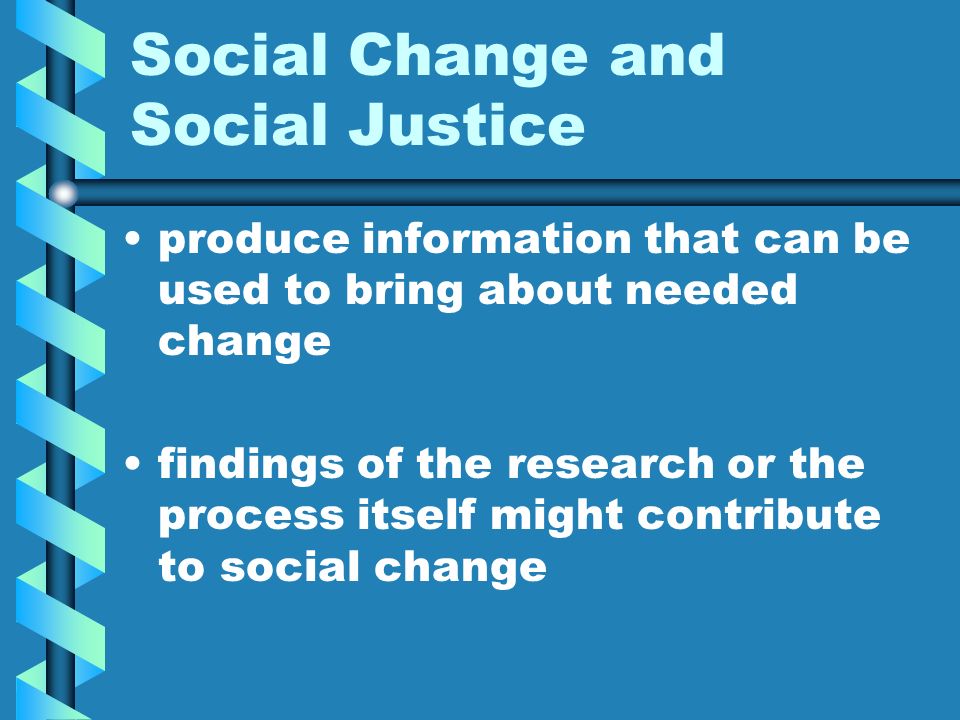 Social Change and Social Justice

• produce information that can be used to bring about needed change

• findings of the research or the process itself might contribute to social change